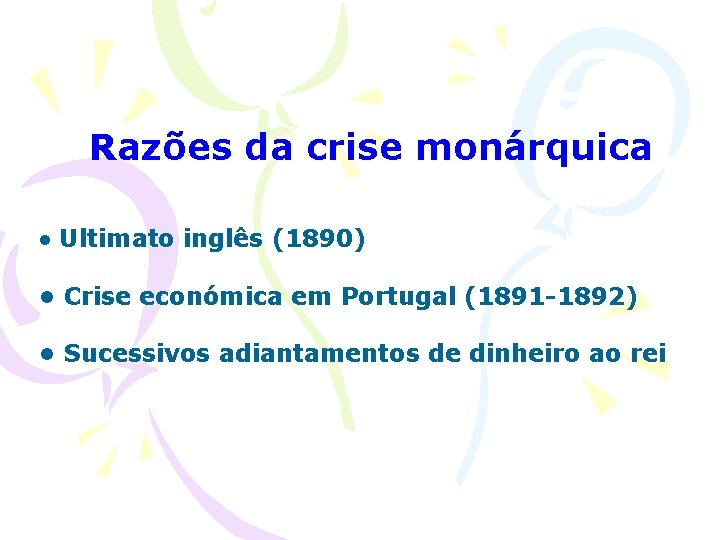 Razões da crise monárquica

• Ultimato inglês (1890)

• Crise económica em Portugal (1891-1892)

• Sucessivos adiantamentos de dinheiro ao rei